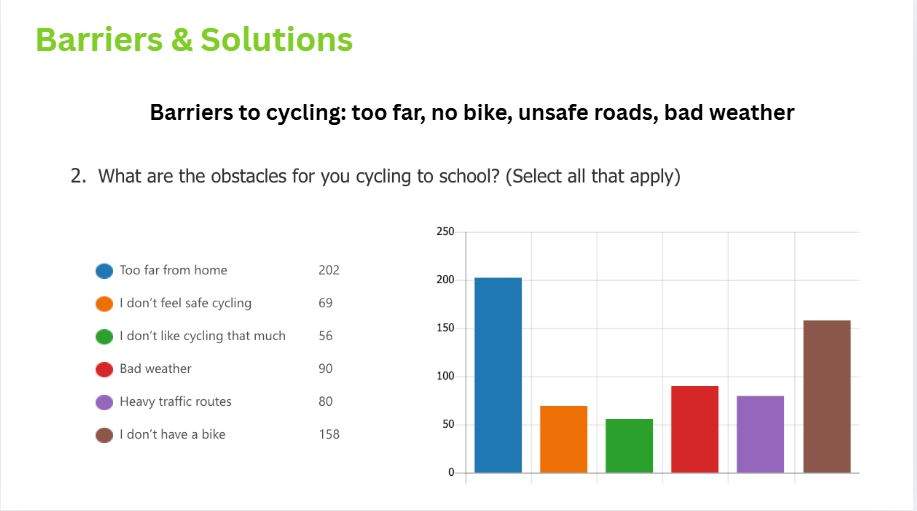 Barriers & Solutions

Barriers to cycling: too far, no bike, unsafe roads, bad weather

2. What are the obstacles for you cycling to school? (Select all that apply)

| | |
|---|---|
| Too far from home | 202 |
| I don't feel safe cycling | 69 |
| I don't like cycling that much | 56 |
| Bad weather | 90 |
| Heavy traffic routes | 80 |
| I don't have a bike | 158 |

250
200
150
100
50
0